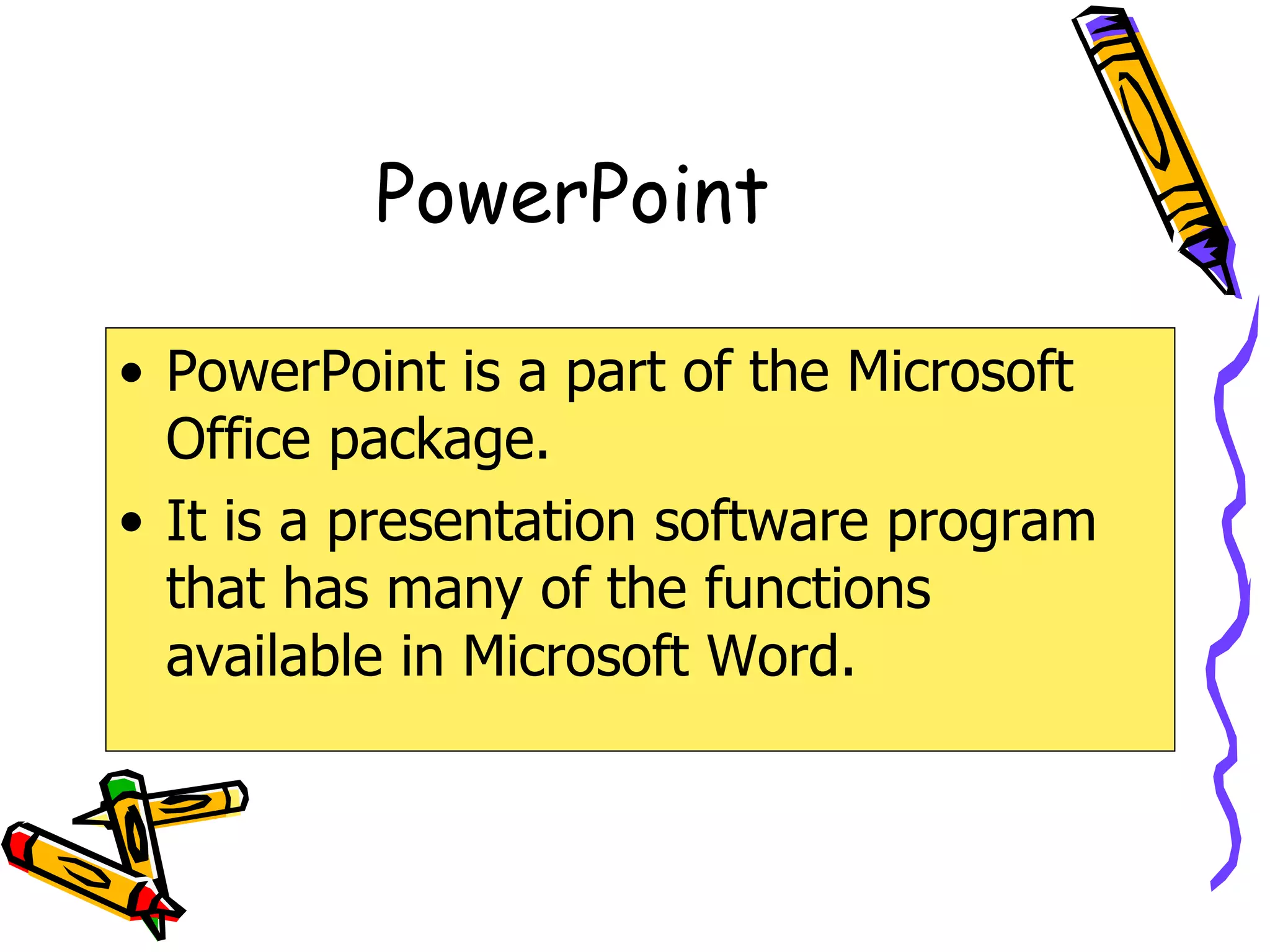 PowerPoint

• PowerPoint is a part of the Microsoft Office package.
• It is a presentation software program that has many of the functions available in Microsoft Word.